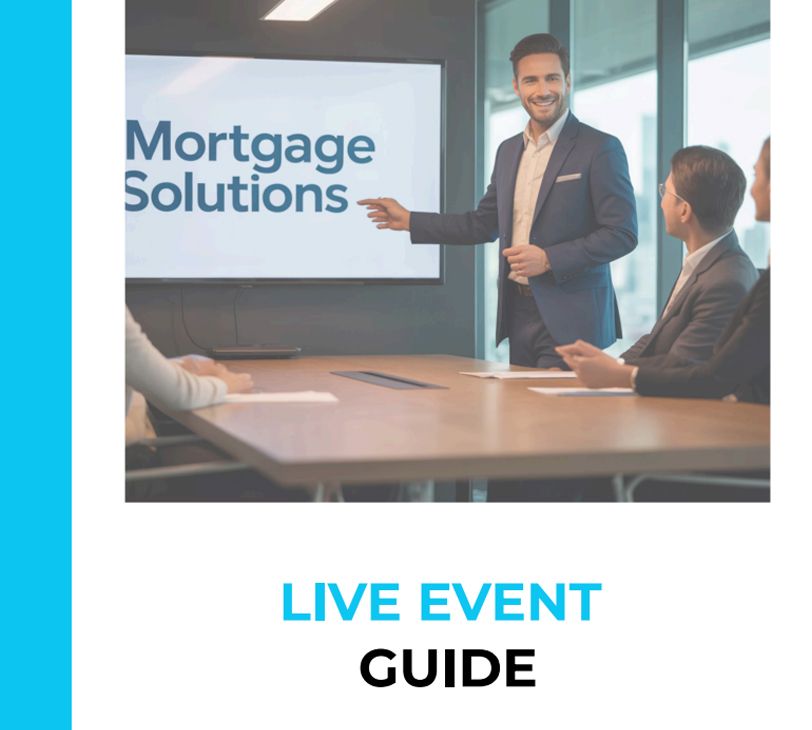 Mortgage Solutions

LIVE EVENT
GUIDE